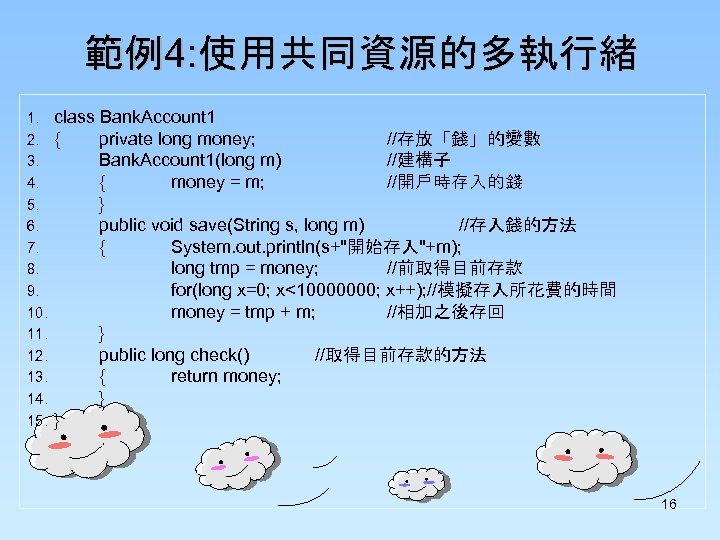 範例4:使用共同資源的多執行緒

1. class BankAccount1
2. { private long money; //存放「錢」的變數
3. BankAccount1(long m) //建構子
4. { money = m; //開戶時存入的錢
5. }
6. public void save(String s, long m) //存入錢的方法
7. { System.out.println(s+"開始存入"+m);
8. long tmp = money; //前取得目前存款
9. for(long x=0; x<10000000; x++);//模擬存入所花費的時間
10. money = tmp + m; //相加之後存回
11. }
12. public long check() //取得目前存款的方法
13. { return money;
14. }
15. }

16